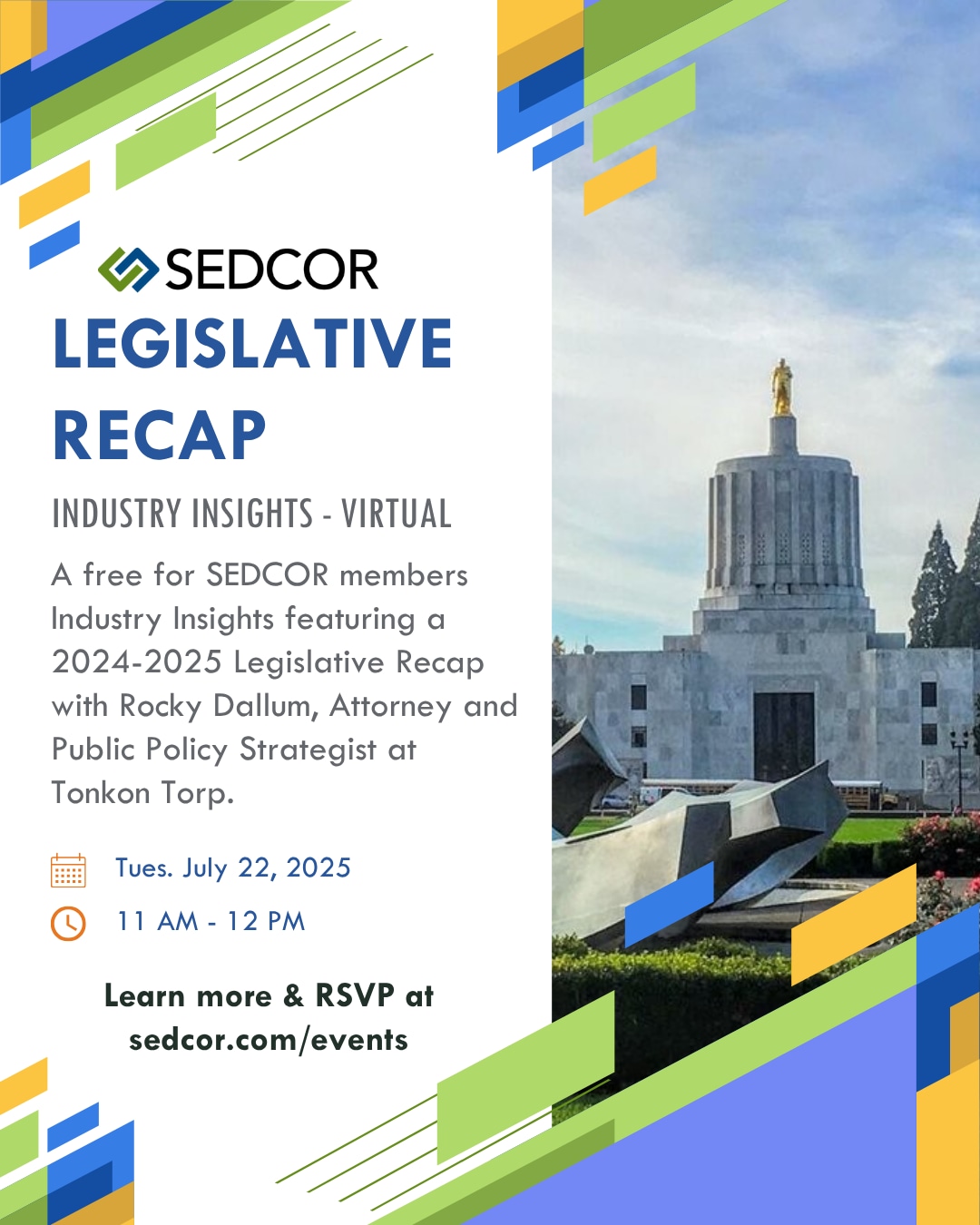 SEDCOR

LEGISLATIVE RECAP

INDUSTRY INSIGHTS - VIRTUAL

A free for SEDCOR members Industry Insights featuring a 2024-2025 Legislative Recap with Rocky Dallum, Attorney and Public Policy Strategist at Tonkon Torp.

Tues. July 22, 2025

11 AM - 12 PM

Learn more & RSVP at sedcor.com/events